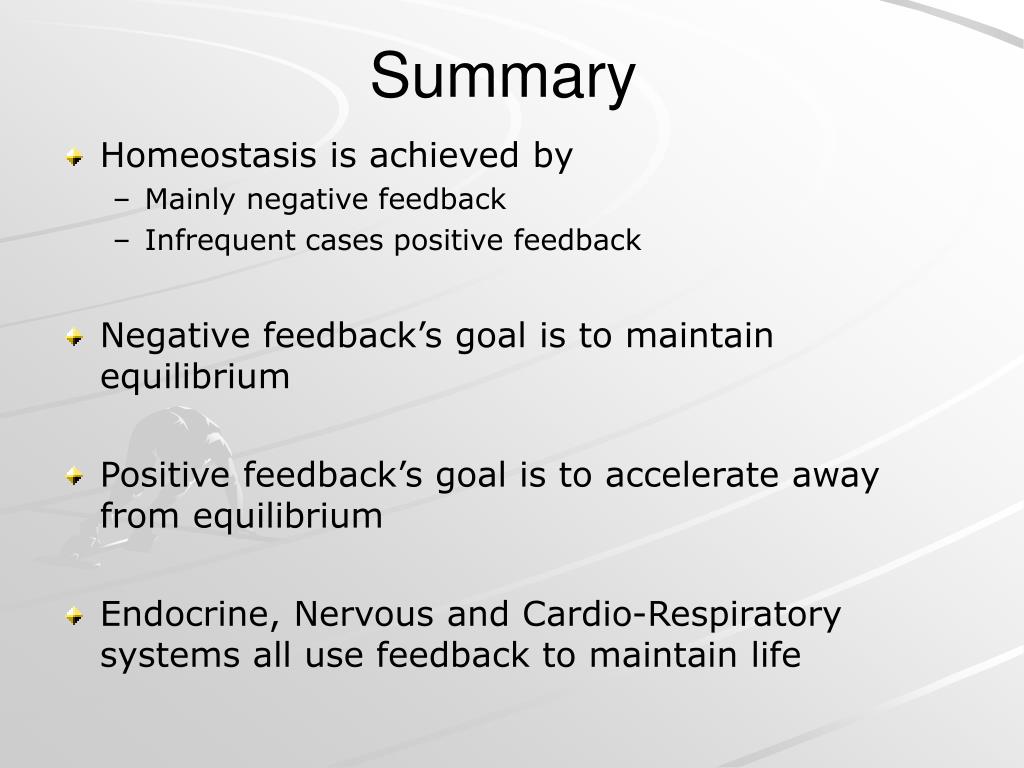 Summary

Homeostasis is achieved by
– Mainly negative feedback
– Infrequent cases positive feedback

Negative feedback’s goal is to maintain equilibrium

Positive feedback’s goal is to accelerate away from equilibrium

Endocrine, Nervous and Cardio-Respiratory systems all use feedback to maintain life